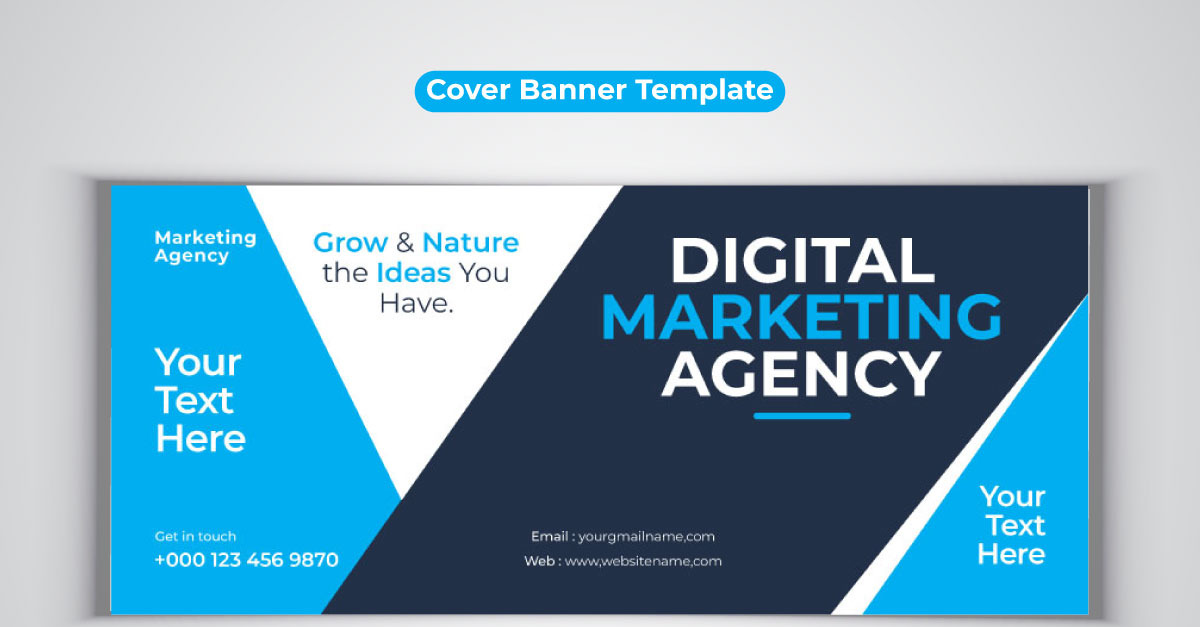 Cover Banner Template

Marketing Agency

Your Text Here

Get in touch
+000 123 456 9870

Grow & Nature the Ideas You Have.

DIGITAL MARKETING AGENCY

Email : yourgmailname,com
Web : www,websitename,com

Your Text Here